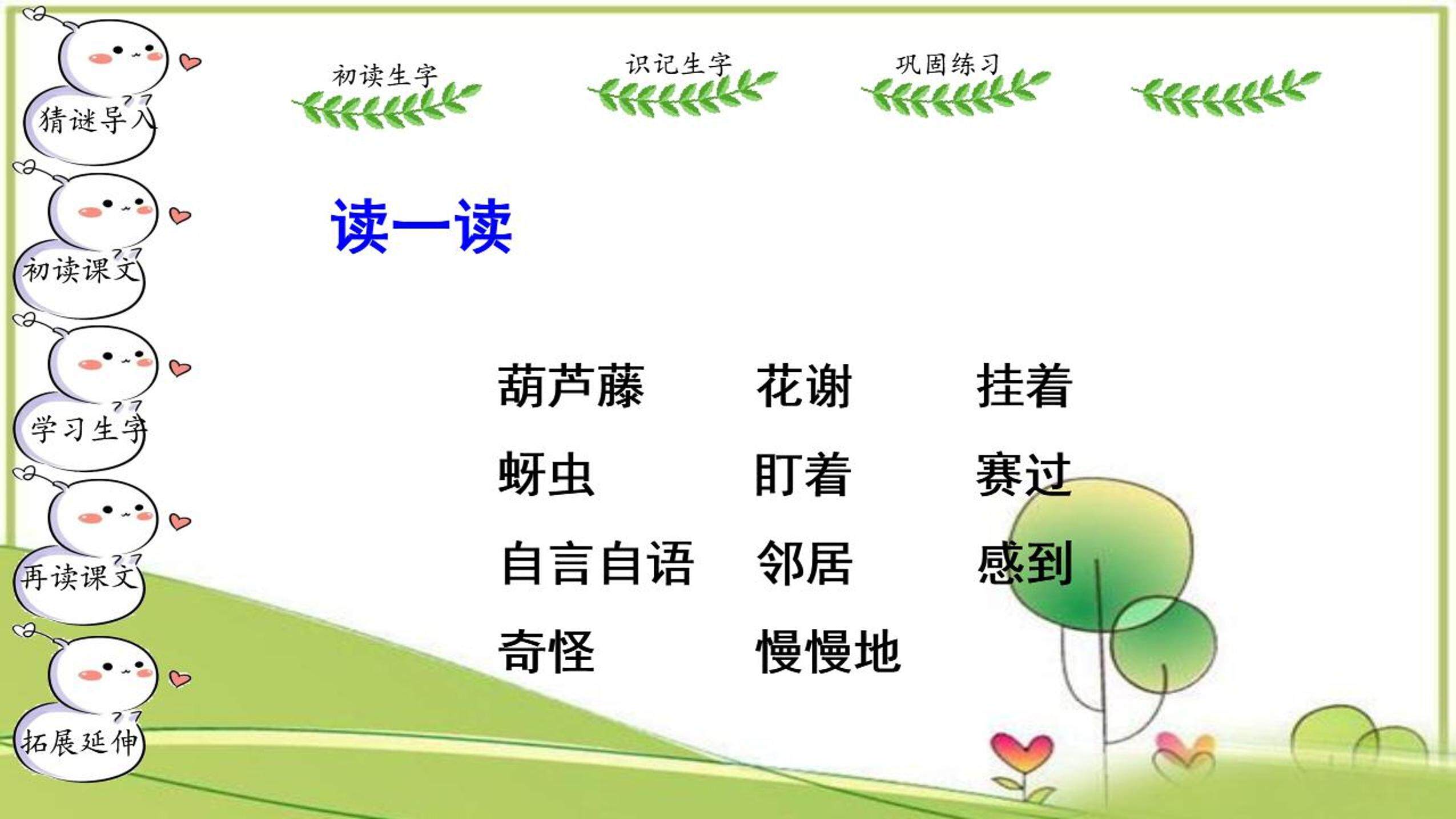 猜谜导入

初读课文

学习生字

再读课文

拓展延伸

初读生字

识记生字

巩固练习

读一读

葫芦藤 花谢 挂着

蚜虫 盯着 赛过

自言自语 邻居 感到

奇怪 慢慢地